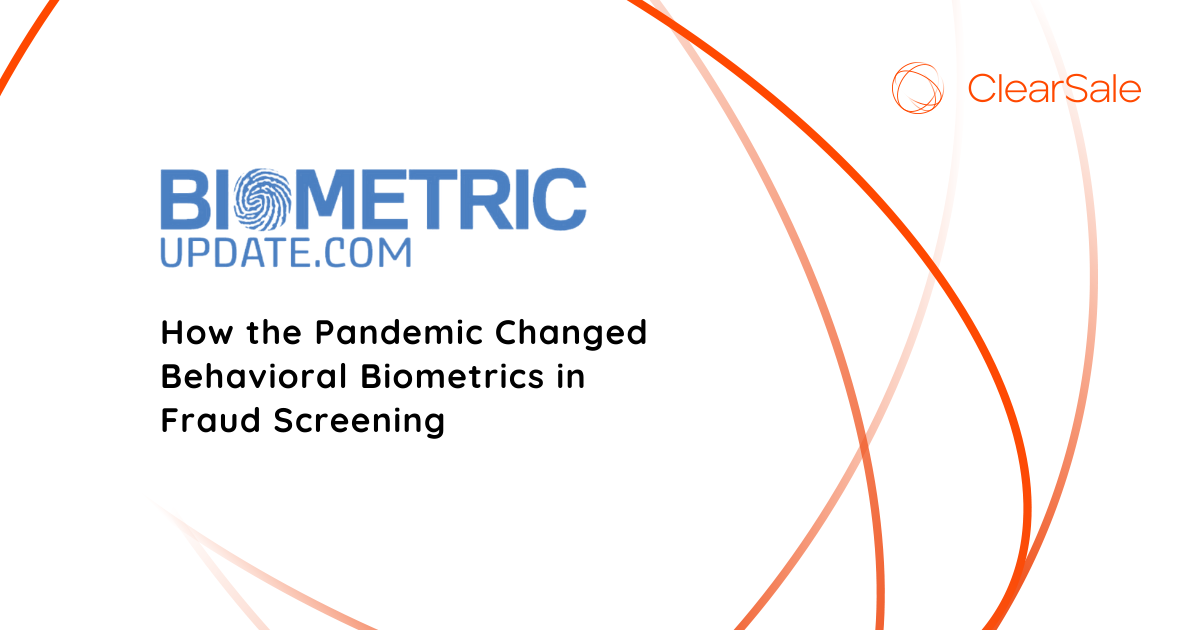 ClearSale

BIOMETRIC
UPDATE.COM

How the Pandemic Changed Behavioral Biometrics in Fraud Screening